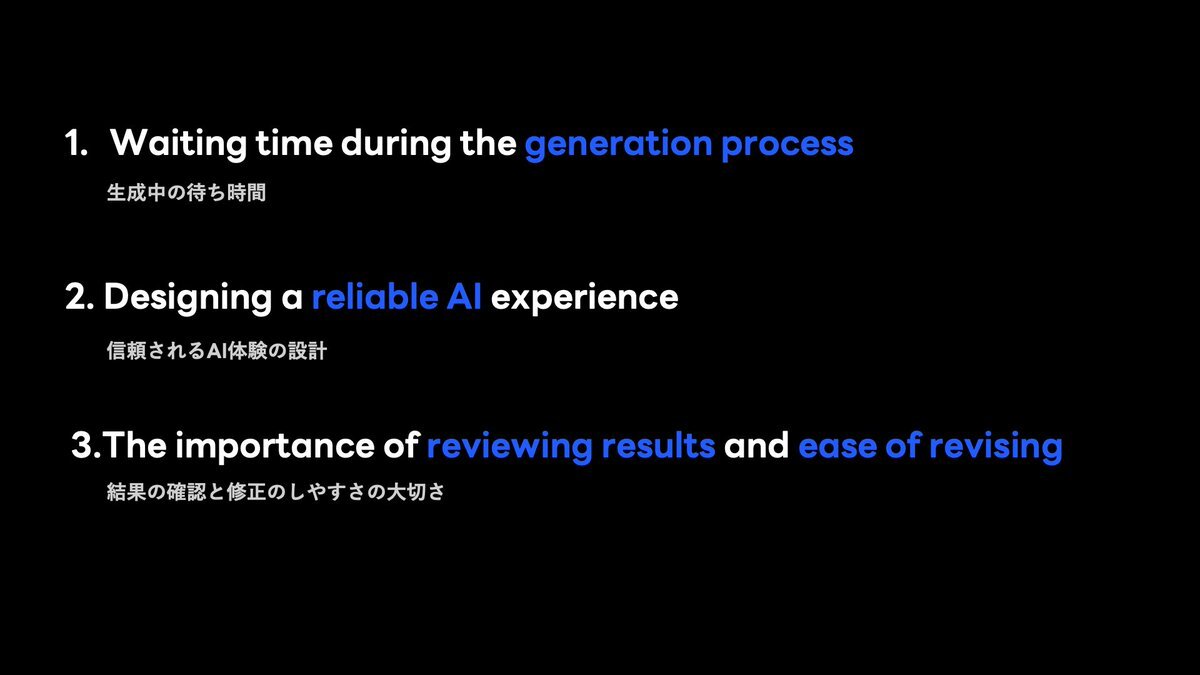 1. Waiting time during the generation process

生成中の待ち時間

2. Designing a reliable AI experience

信頼されるAI体験の設計

3.The importance of reviewing results and ease of revising

結果の確認と修正のしやすさの大切さ